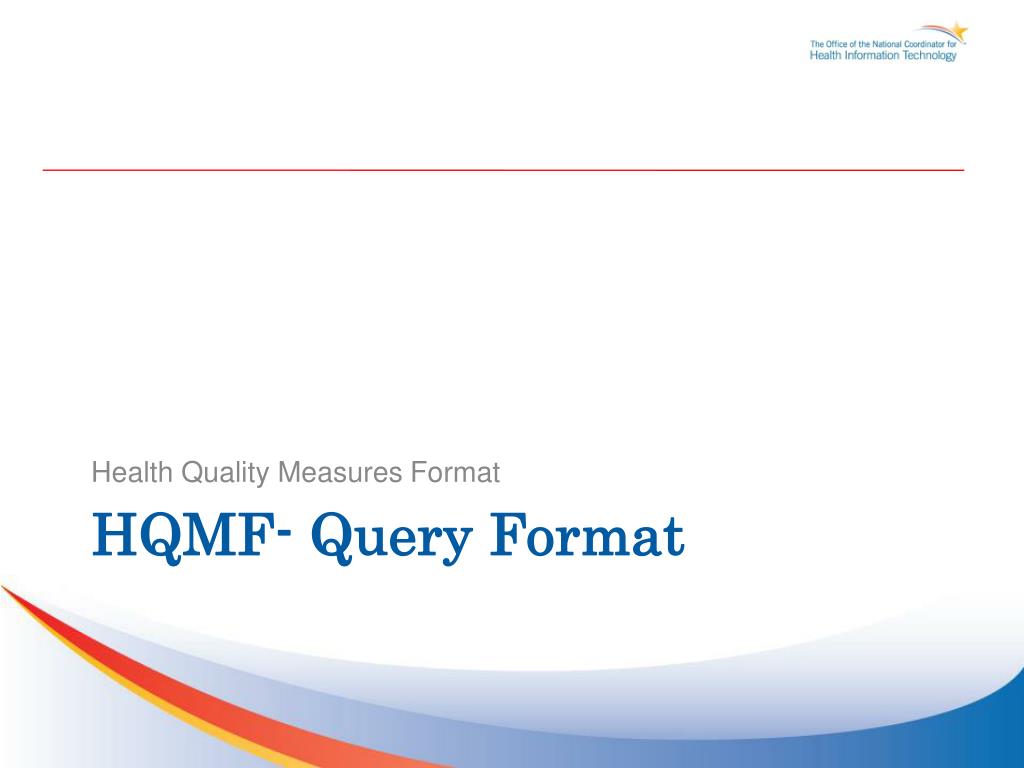 The Office of the National Coordinator for
Health Information Technology

Health Quality Measures Format

HQMF- Query Format